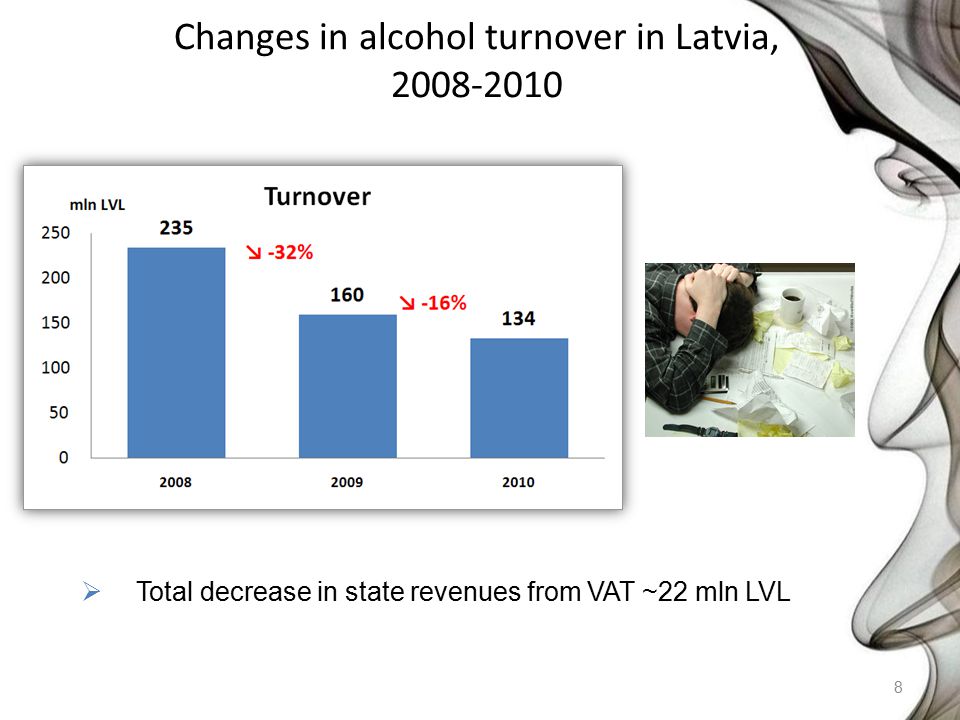 Changes in alcohol turnover in Latvia, 2008-2010

Turnover

mln LVL

250
200
150
100
50
0

235
↘ -32%
160
↘ -16%
134

2008
2009
2010

➢ Total decrease in state revenues from VAT ~22 mln LVL

8